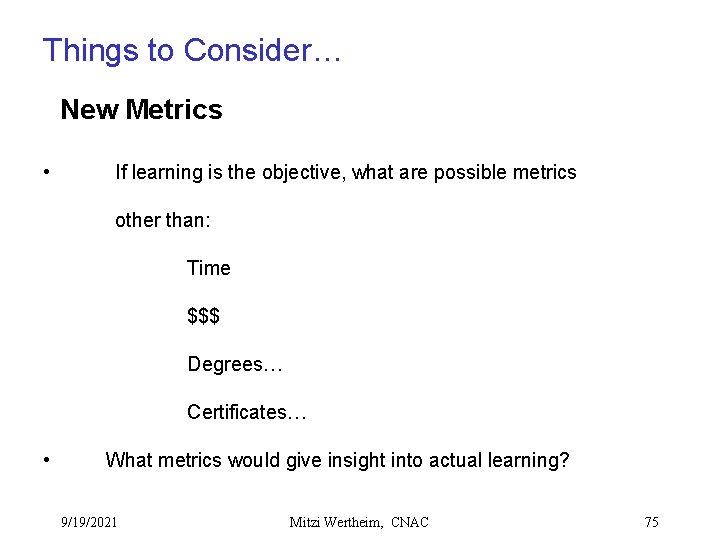 Things to Consider…

New Metrics

• If learning is the objective, what are possible metrics other than:

Time

\$\$\$

Degrees…

Certificates…

• What metrics would give insight into actual learning?

9/19/2021 Mitzi Wertheim, CNAC 75